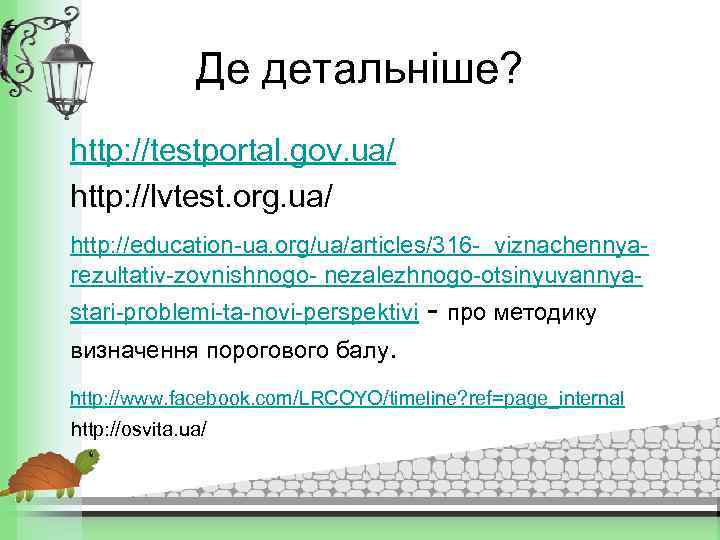 Де детальніше?

http://testportal.gov.ua/

http://lvtest.org.ua/

http://education-ua.org/ua/articles/316-_viznachennya-rezultativ-zovnishnogo-_nezalezhnogo-otsinyuvannya-stari-problemi-ta-novi-perspektivi - про методику визначення порогового балу.

http://www.facebook.com/LRCOYO/timeline?ref=page_internal

http://osvita.ua/